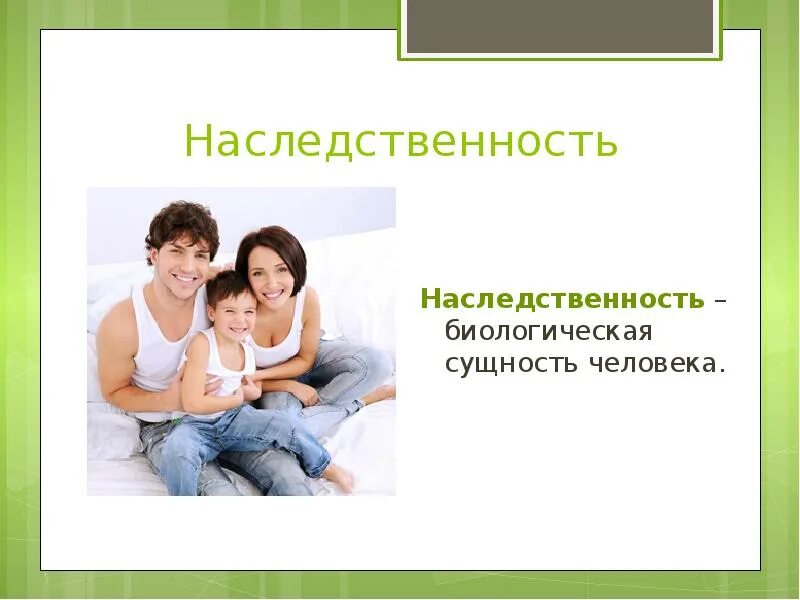 Наследственность

Наследственность – биологическая сущность человека.